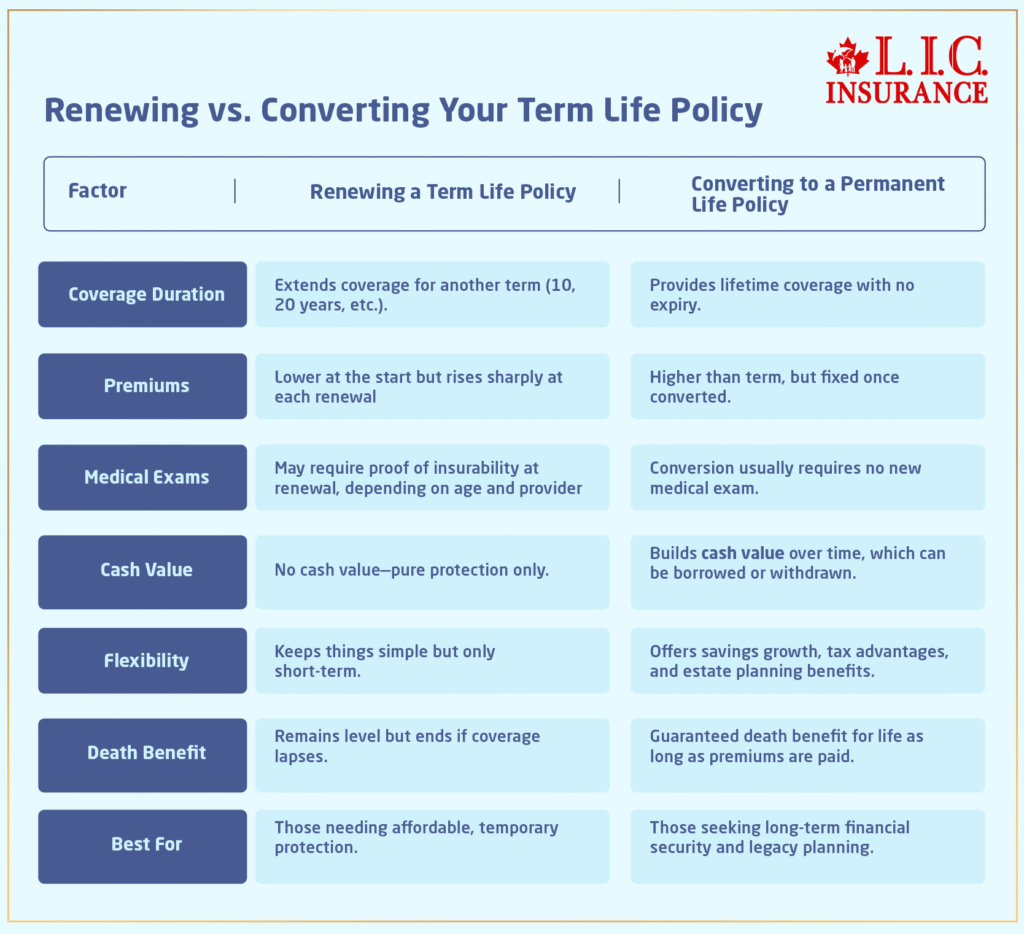 L.I.C. INSURANCE

Renewing vs. Converting Your Term Life Policy

| Factor | Renewing a Term Life Policy | Converting to a Permanent Life Policy |
|---|---|---|
| Coverage Duration | Extends coverage for another term (10, 20 years, etc.). | Provides lifetime coverage with no expiry. |
| Premiums | Lower at the start but rises sharply at each renewal | Higher than term, but fixed once converted. |
| Medical Exams | May require proof of insurability at renewal, depending on age and provider | Conversion usually requires no new medical exam. |
| Cash Value | No cash value—pure protection only. | Builds cash value over time, which can be borrowed or withdrawn. |
| Flexibility | Keeps things simple but only short-term. | Offers savings growth, tax advantages, and estate planning benefits. |
| Death Benefit | Remains level but ends if coverage lapses. | Guaranteed death benefit for life as long as premiums are paid. |
| Best For | Those needing affordable, temporary protection. | Those seeking long-term financial security and legacy planning. |